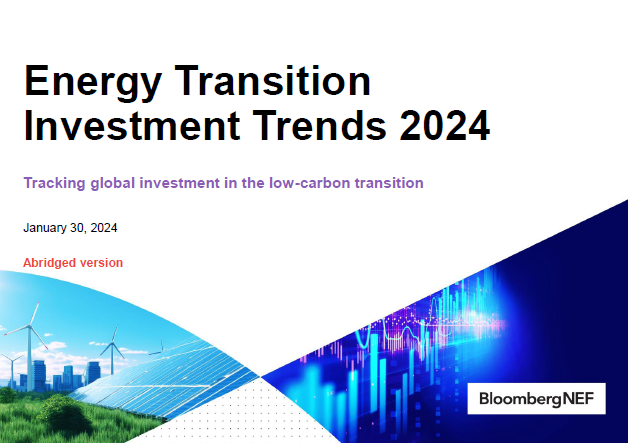 Energy Transition Investment Trends 2024

Tracking global investment in the low-carbon transition

January 30, 2024

Abridged version

BloombergNEF